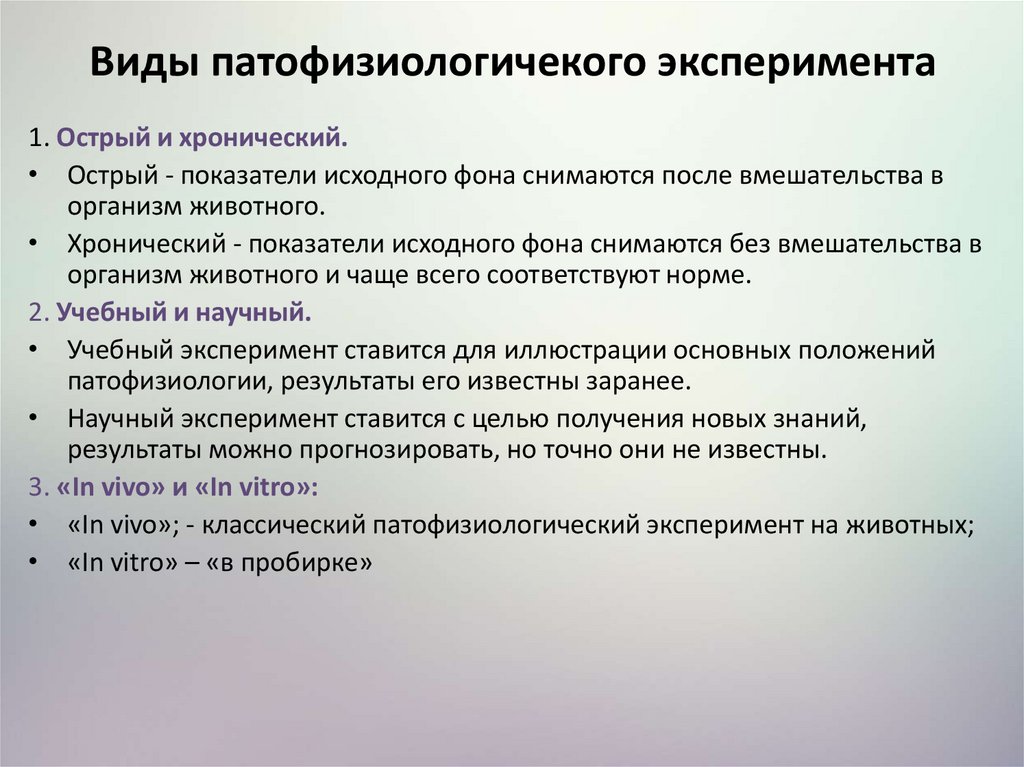 Виды патофизиологичекого эксперимента

1. Острый и хронический.

• Острый - показатели исходного фона снимаются после вмешательства в организм животного.

• Хронический - показатели исходного фона снимаются без вмешательства в организм животного и чаще всего соответствуют норме.

2. Учебный и научный.

• Учебный эксперимент ставится для иллюстрации основных положений патофизиологии, результаты его известны заранее.

• Научный эксперимент ставится с целью получения новых знаний, результаты можно прогнозировать, но точно они не известны.

3. «In vivo» и «In vitro»:

• «In vivo»; - классический патофизиологический эксперимент на животных;

• «In vitro» – «в пробирке»